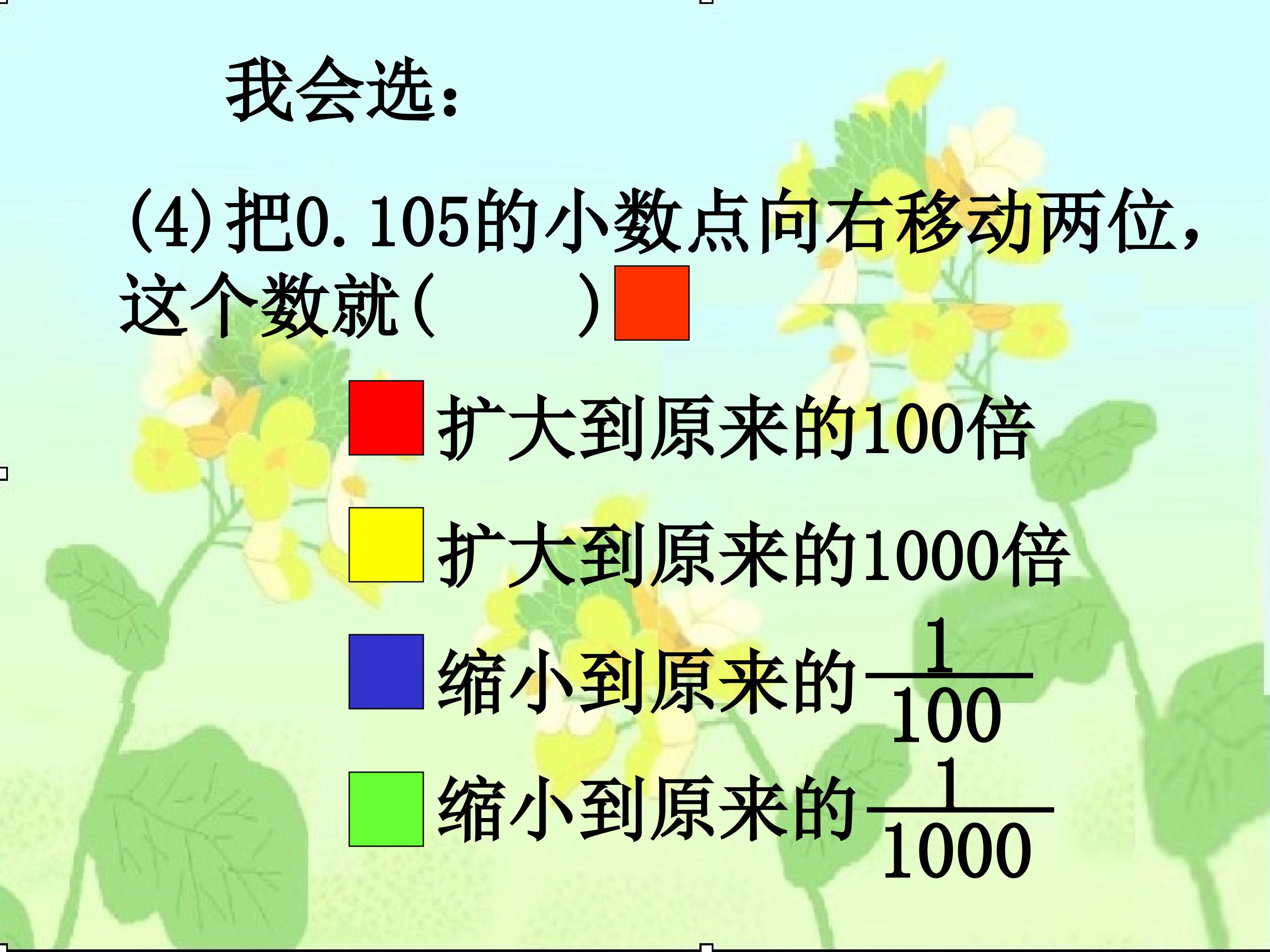 我会选：

(4)把0.105的小数点向右移动两位，这个数就(　　)

扩大到原来的100倍

扩大到原来的1000倍

缩小到原来的$\frac{1}{100}$

缩小到原来的$\frac{1}{1000}$